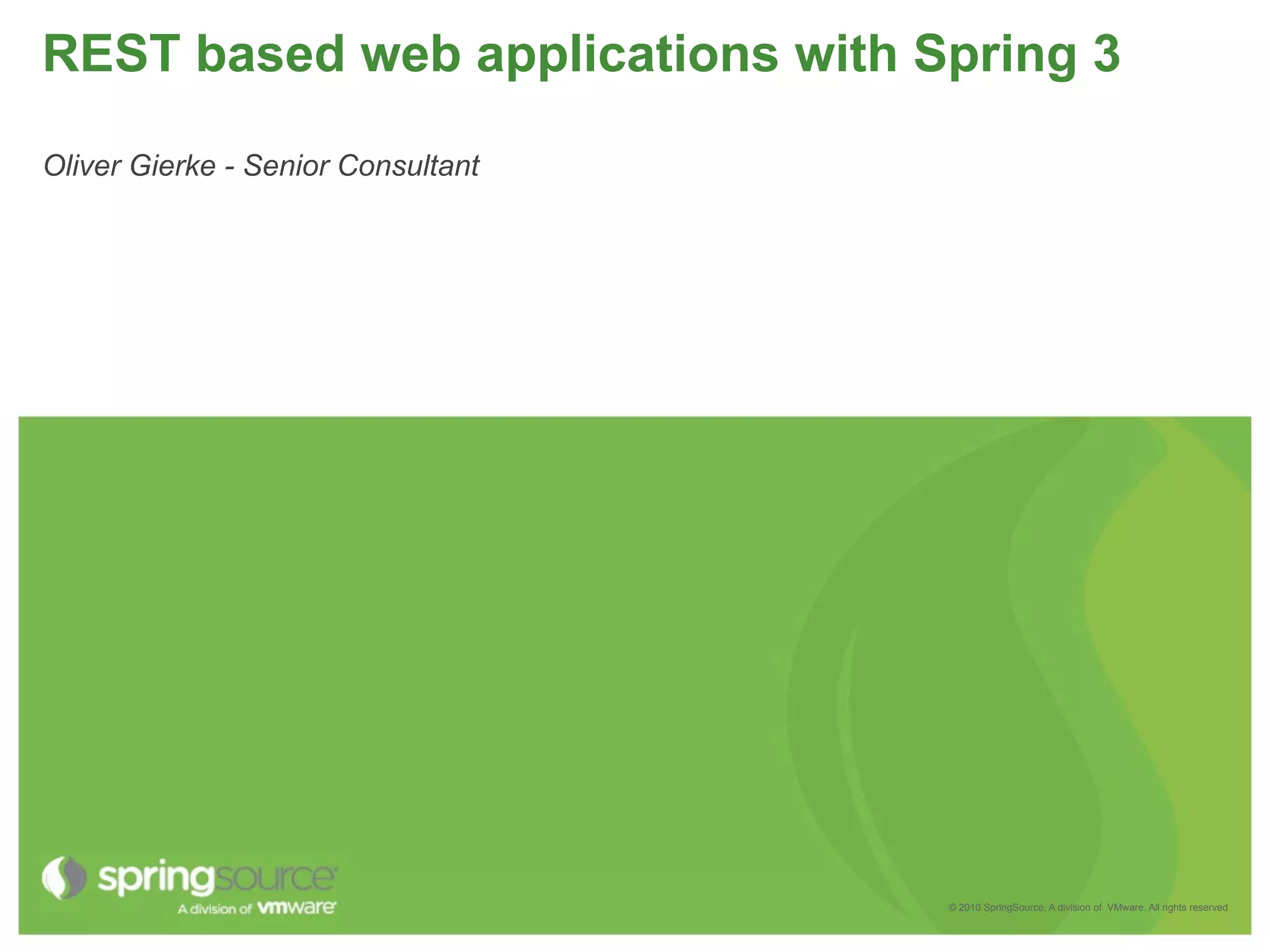 REST based web applications with Spring 3

Oliver Gierke - Senior Consultant

springsource
A division of vmware

© 2010 SpringSource, A division of VMware. All rights reserved